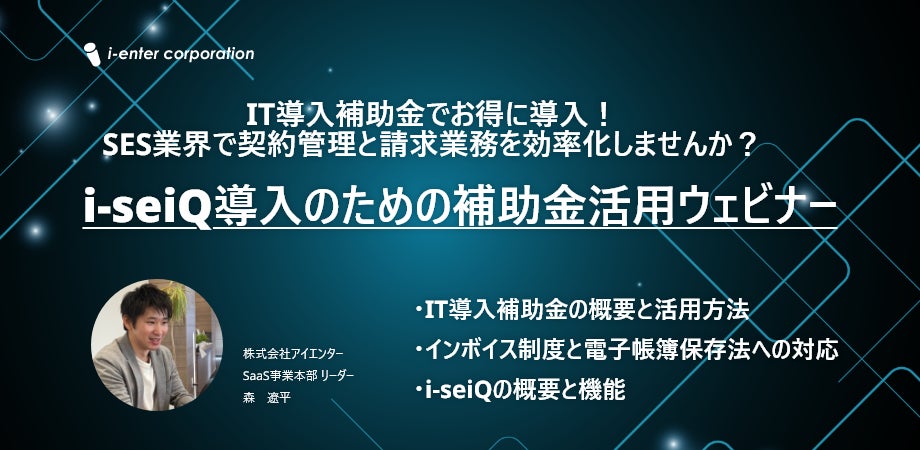 i-enter corporation

IT導入補助金でお得に導入！
SES業界で契約管理と請求業務を効率化しませんか？

i-seiQ導入のための補助金活用ウェビナー

株式会社アイエンター
SaaS事業本部 リーダー
森　遼平

・IT導入補助金の概要と活用方法
・インボイス制度と電子帳簿保存法への対応
・i-seiQの概要と機能